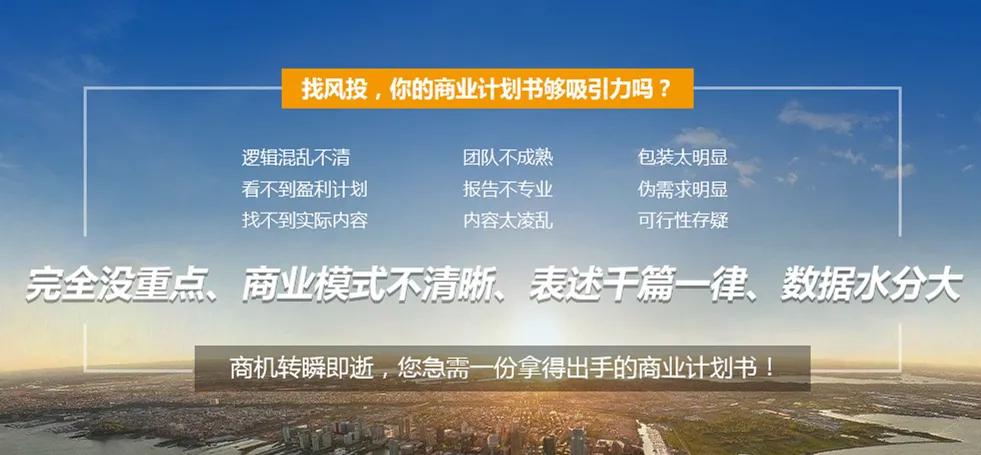 找风投，你的商业计划书够吸引力吗？

逻辑混乱不清
看不到盈利计划
找不到实际内容

团队不成熟
报告不专业
内容太凌乱

包装太明显
伪需求明显
可行性存疑

完全没重点、商业模式不清晰、表述千篇一律、数据水分大

商机转瞬即逝，您急需一份拿得出手的商业计划书！